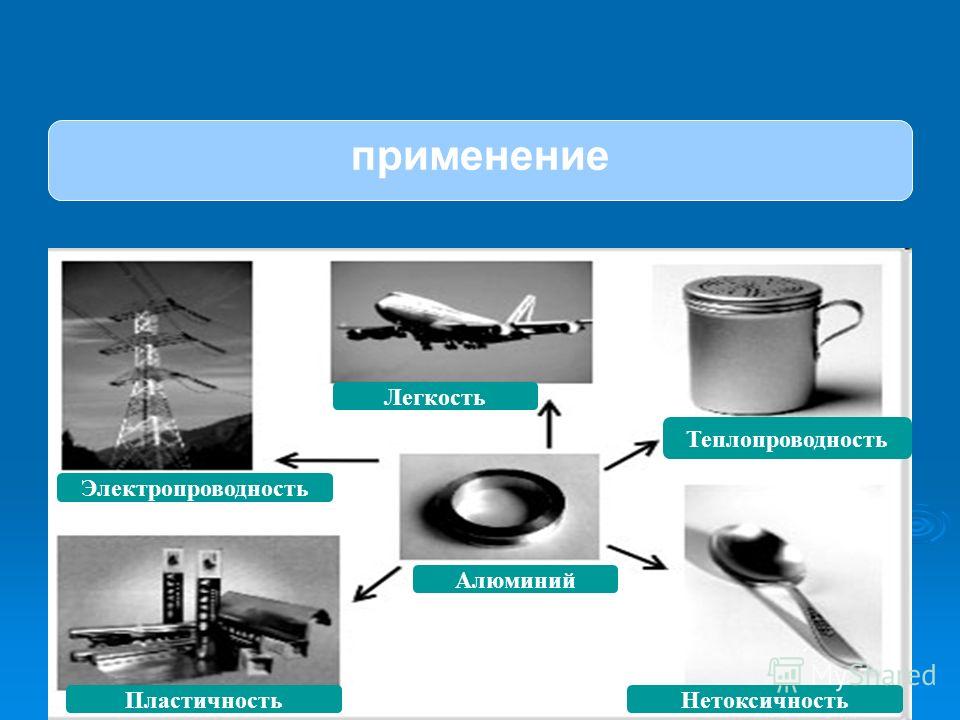 применение

Легкость

Теплопроводность

Электропроводность

Алюминий

Пластичность

Нетоксичность

MyShared